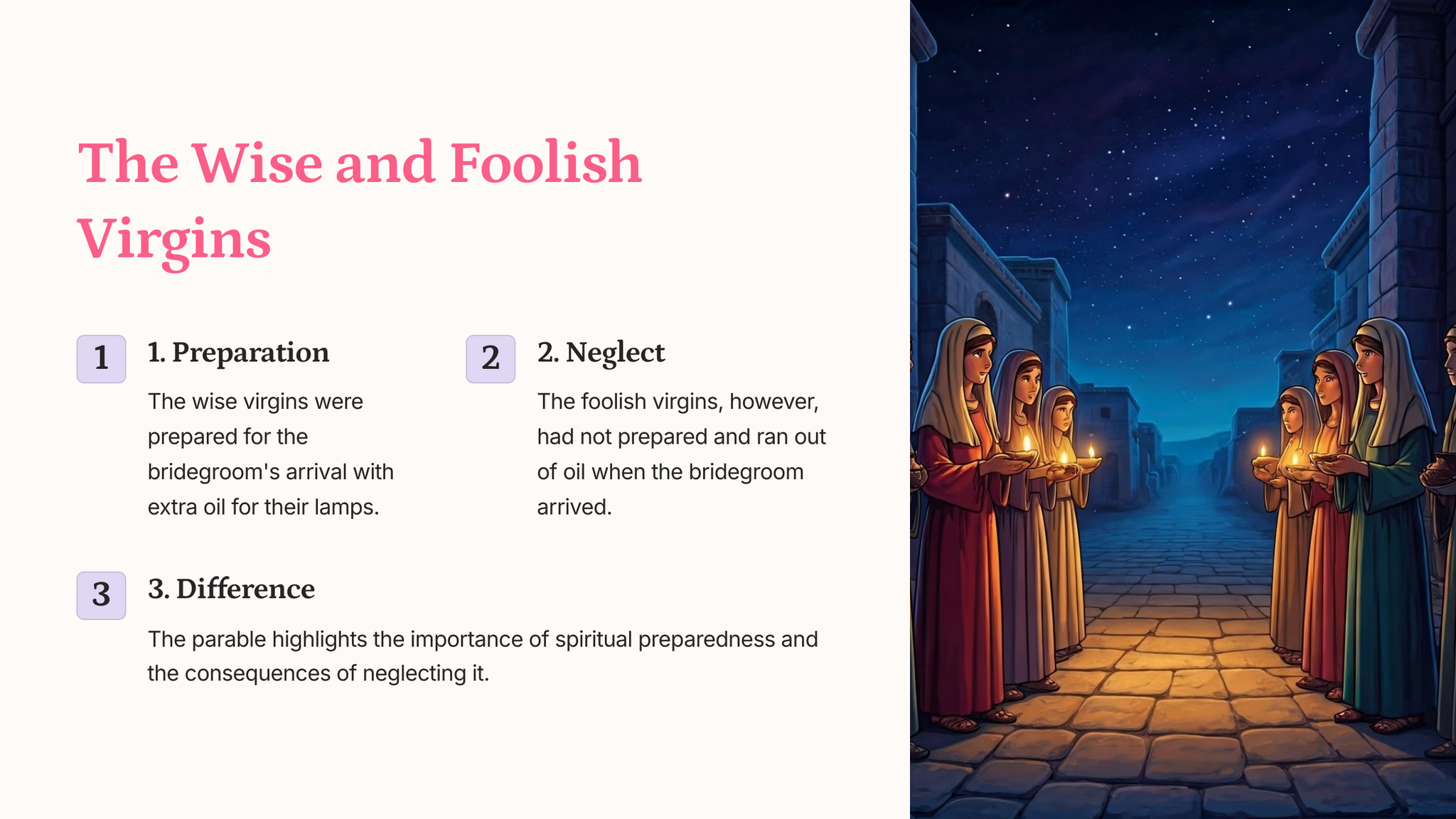 The Wise and Foolish Virgins

1

1. Preparation

The wise virgins were prepared for the bridegroom's arrival with extra oil for their lamps.

2

2. Neglect

The foolish virgins, however, had not prepared and ran out of oil when the bridegroom arrived.

3

3. Difference

The parable highlights the importance of spiritual preparedness and the consequences of neglecting it.